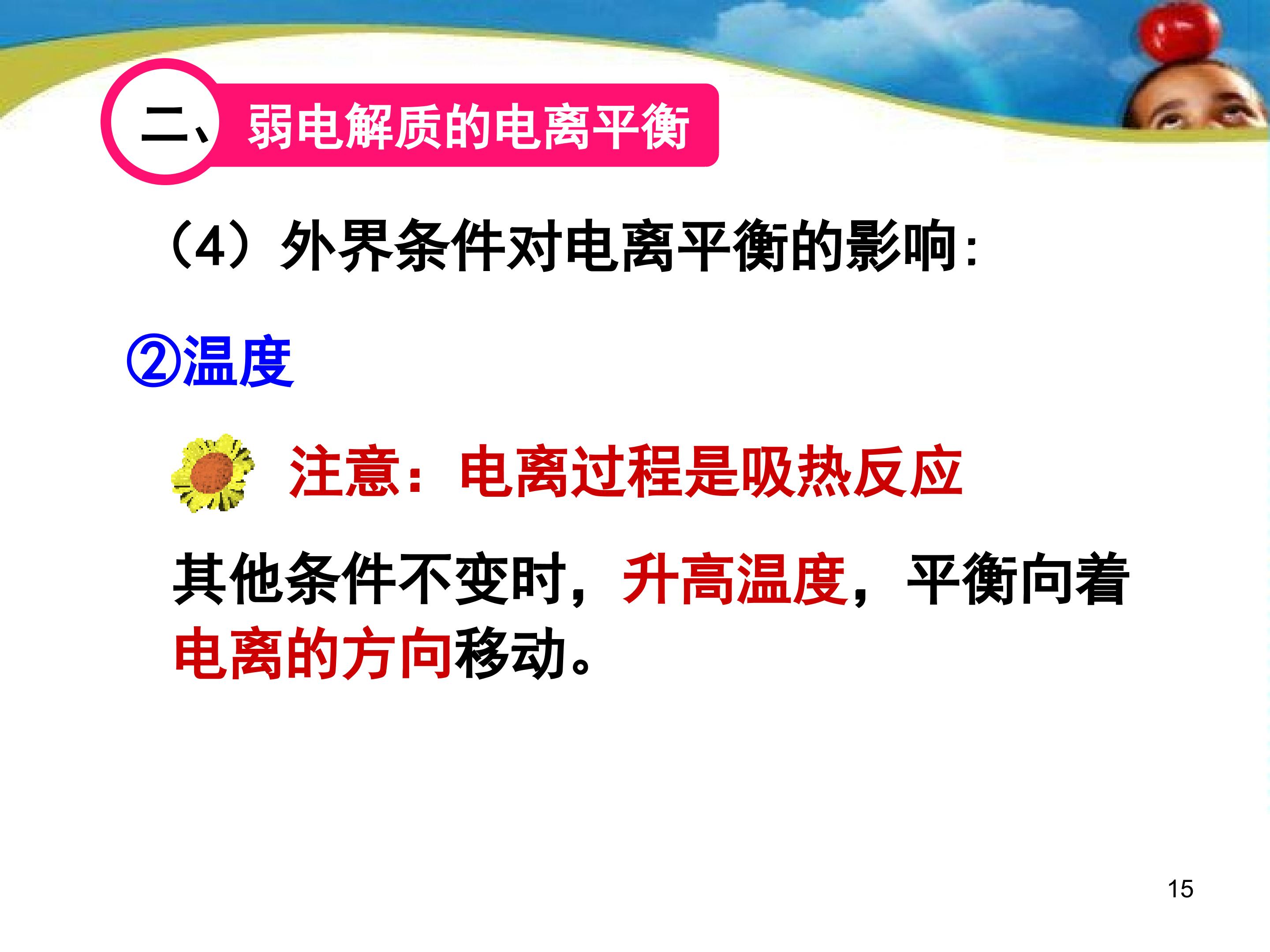 二、弱电解质的电离平衡

（4）外界条件对电离平衡的影响:

②温度

注意：电离过程是吸热反应

其他条件不变时，升高温度，平衡向着电离的方向移动。

15